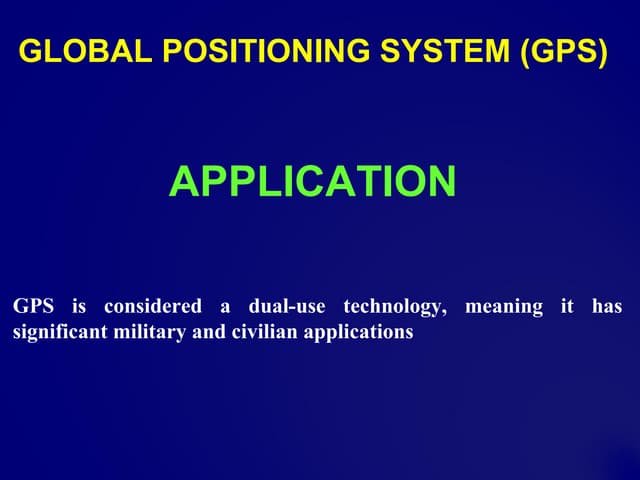 GLOBAL POSITIONING SYSTEM (GPS)

APPLICATION

GPS is considered a dual-use technology, meaning it has significant military and civilian applications